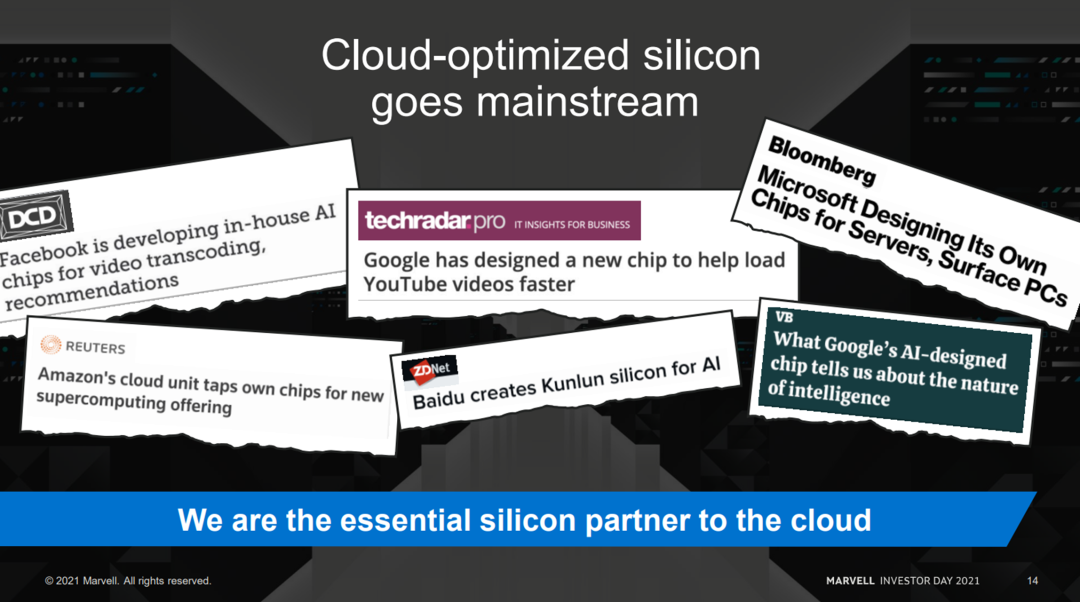 Cloud-optimized silicon goes mainstream

DCD

Facebook is developing in-house AI chips for video transcoding, recommendations

techradar.pro IT INSIGHTS FOR BUSINESS

Google has designed a new chip to help load YouTube videos faster

Bloomberg

Microsoft Designing Its Own Chips for Servers, Surface PCs

REUTERS

Amazon's cloud unit taps own chips for new supercomputing offering

ZDNet

Baidu creates Kunlun silicon for AI

VB

What Google's AI-designed chip tells us about the nature of intelligence

We are the essential silicon partner to the cloud

© 2021 Marvell. All rights reserved.

MARVELL INVESTOR DAY 2021

14